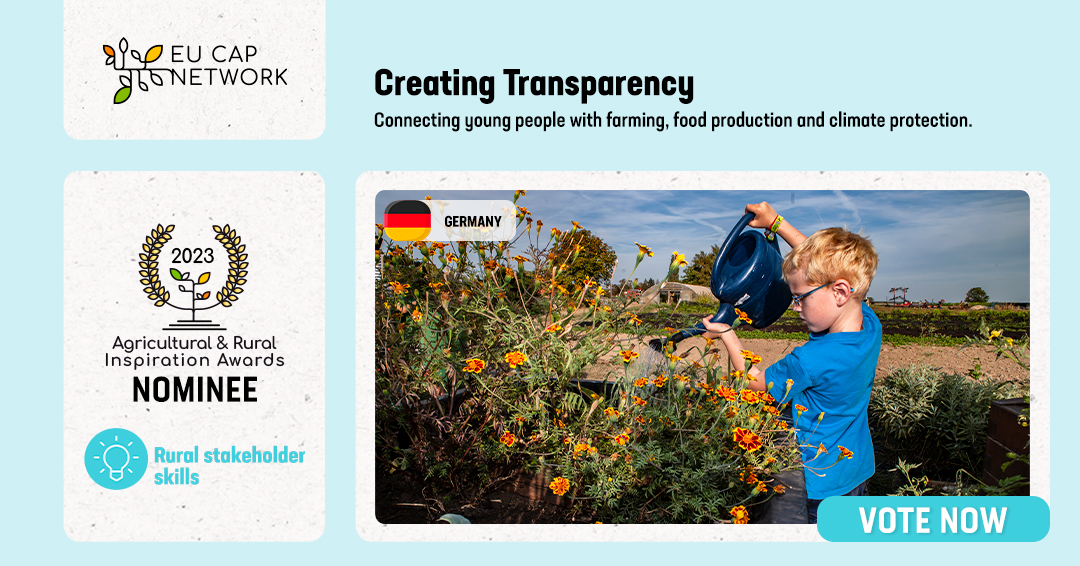 EU CAP NETWORK

Creating Transparency

Connecting young people with farming, food production and climate protection.

2023

Agricultural & Rural Inspiration Awards

NOMINEE

Rural stakeholder skills

GERMANY

VOTE NOW